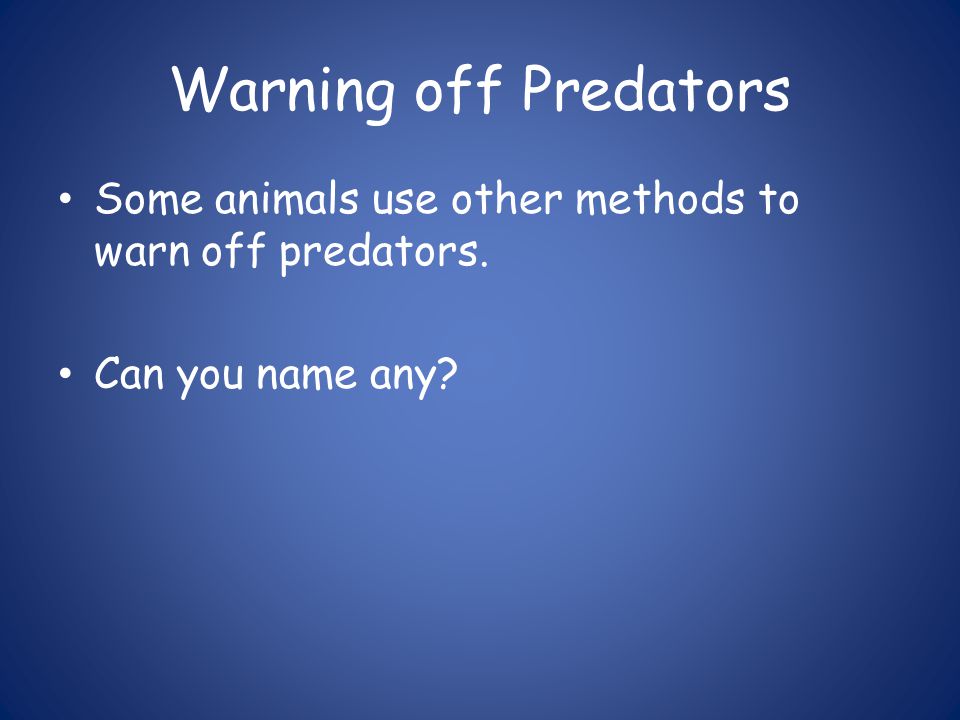 Warning off Predators

• Some animals use other methods to warn off predators.

• Can you name any?